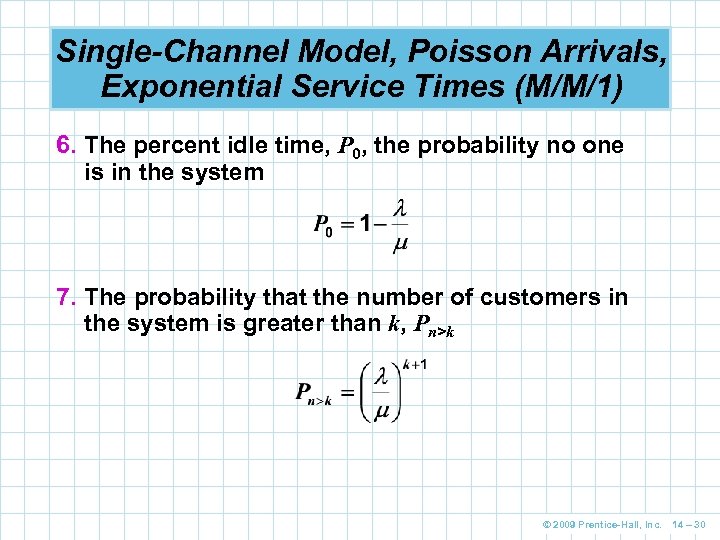 Single-Channel Model, Poisson Arrivals, Exponential Service Times (M/M/1)

6. The percent idle time, $P_0$, the probability no one is in the system

$P_0 = 1 - \frac{\lambda}{\mu}$

7. The probability that the number of customers in the system is greater than $k$, $P_{n>k}$

$P_{n>k} = \left(\frac{\lambda}{\mu}\right)^{k+1}$

© 2009 Prentice-Hall, Inc. 14 – 30